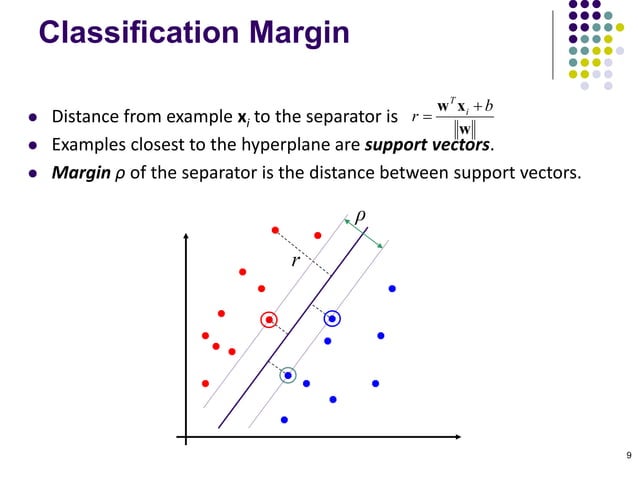 Classification Margin

- Distance from example $\mathbf{x}_i$ to the separator is $r = \frac{\mathbf{w}^T\mathbf{x}_i + b}{\|\mathbf{w}\|}$
- Examples closest to the hyperplane are ***support vectors***.
- ***Margin*** $\rho$ of the separator is the distance between support vectors.

$\rho$

$r$

9